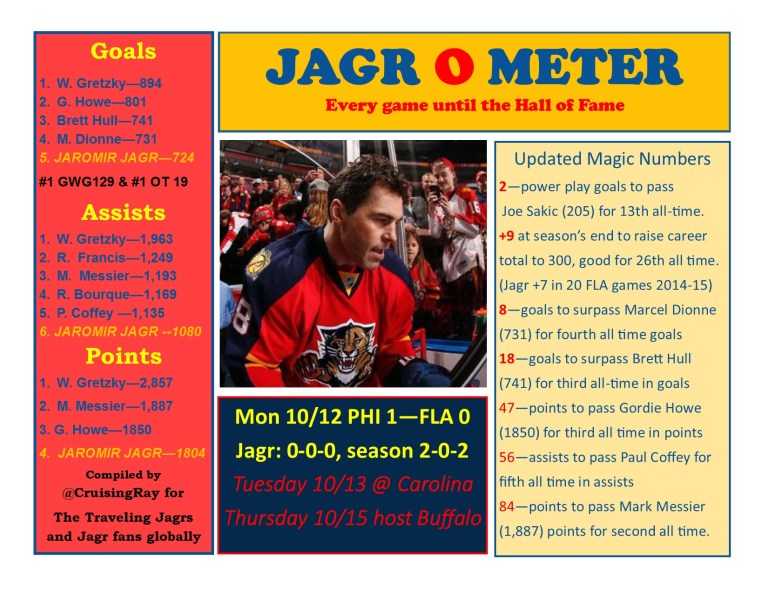 Goals
1. W. Gretzky—894
2. G. Howe—801
3. Brett Hull—741
4. M. Dionne—731
5. JAROMIR JAGR—724
#1 GWG129 & #1 OT 19

Assists
1. W. Gretzky—1,963
2. R. Francis—1,249
3. M. Messier—1,193
4. R. Bourque—1,169
5. P. Coffey —1,135
6. JAROMIR JAGR --1080

Points
1. W. Gretzky—2,857
2. M. Messier—1,887
3. G. Howe—1850
4. JAROMIR JAGR—1804

Compiled by @CruisingRay for The Traveling Jagrs and Jagr fans globally

JAGR O METER
Every game until the Hall of Fame

Mon 10/12 PHI 1—FLA 0
Jagr: 0-0-0, season 2-0-2
Tuesday 10/13 @ Carolina
Thursday 10/15 host Buffalo

Updated Magic Numbers
2—power play goals to pass Joe Sakic (205) for 13th all-time.
+9 at season's end to raise career total to 300, good for 26th all time. (Jagr +7 in 20 FLA games 2014-15)
8—goals to surpass Marcel Dionne (731) for fourth all time goals
18—goals to surpass Brett Hull (741) for third all-time in goals
47—points to pass Gordie Howe (1850) for third all time in points
56—assists to pass Paul Coffey for fifth all time in assists
84—points to pass Mark Messier (1,887) points for second all time.